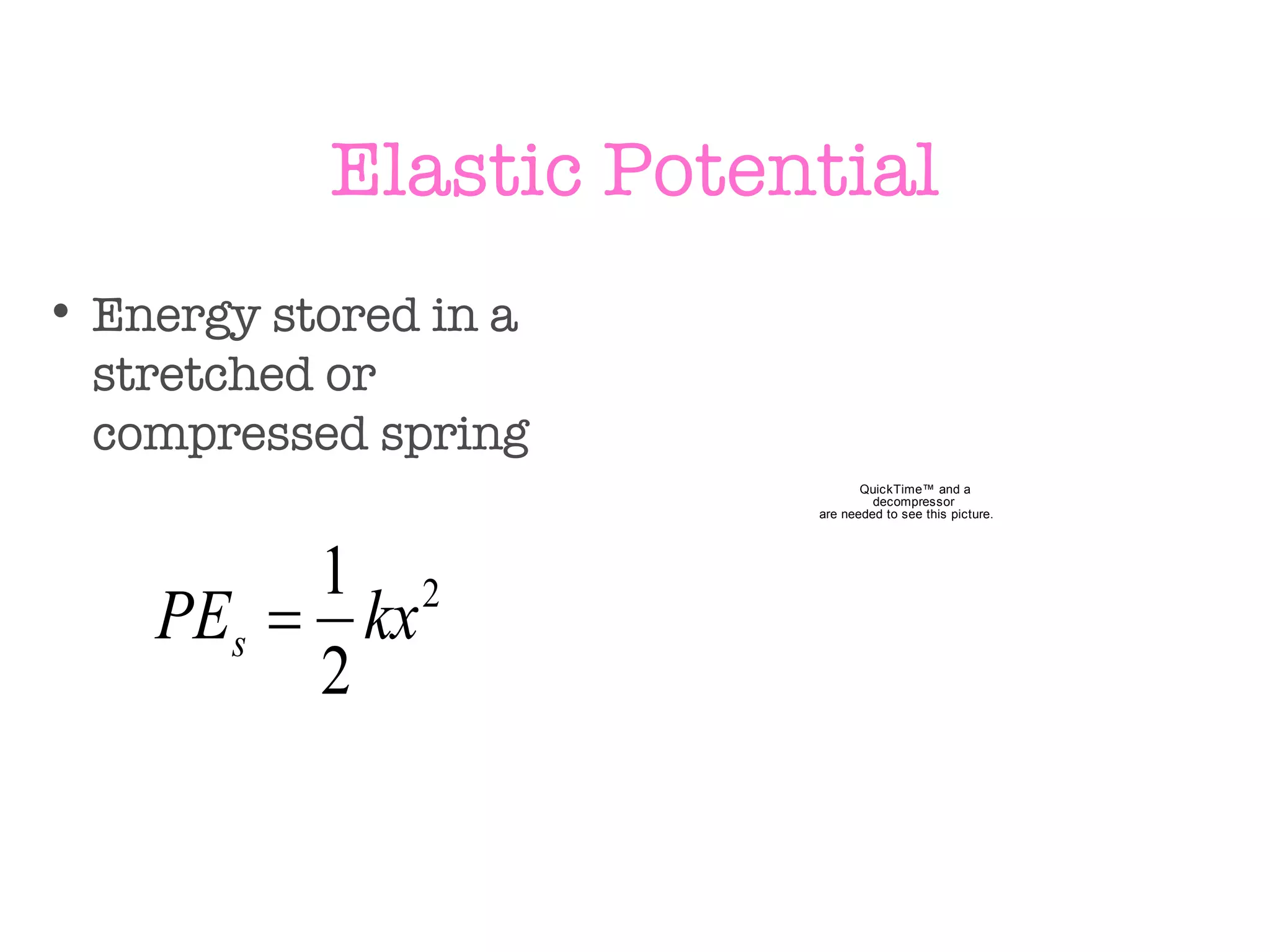 Elastic Potential

• Energy stored in a stretched or compressed spring

$PE_s = \frac{1}{2}kx^2$

QuickTime™ and a decompressor are needed to see this picture.